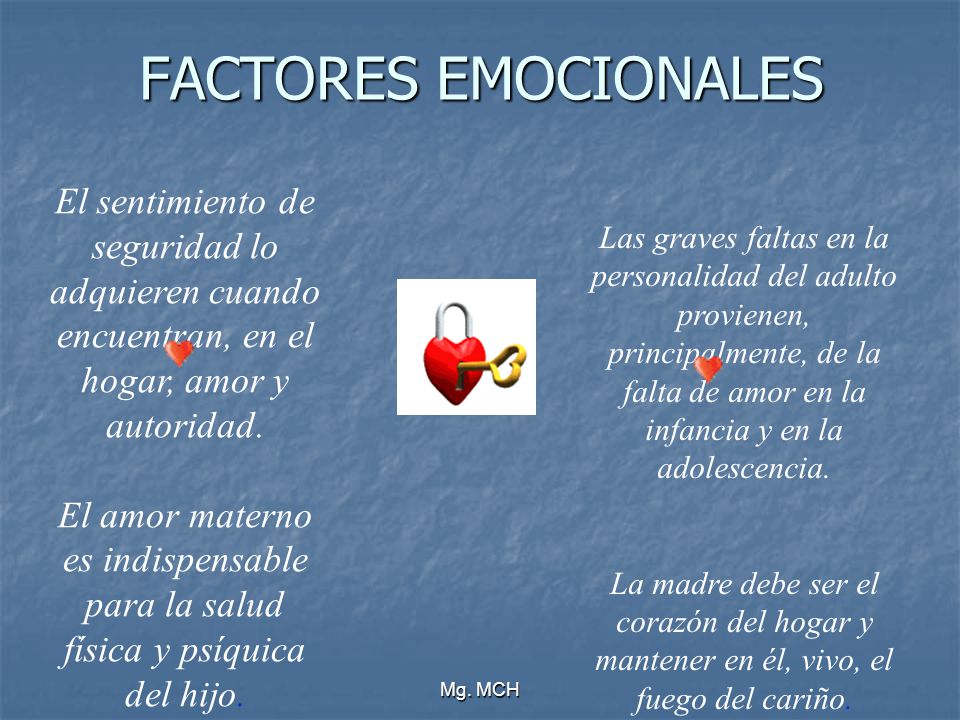 FACTORES EMOCIONALES

El sentimiento de seguridad lo adquieren cuando encuentran, en el hogar, amor y autoridad.

El amor materno es indispensable para la salud física y psíquica del hijo.

Las graves faltas en la personalidad del adulto provienen, principalmente, de la falta de amor en la infancia y en la adolescencia.

La madre debe ser el corazón del hogar y mantener en él, vivo, el fuego del cariño.

Mg. MCH